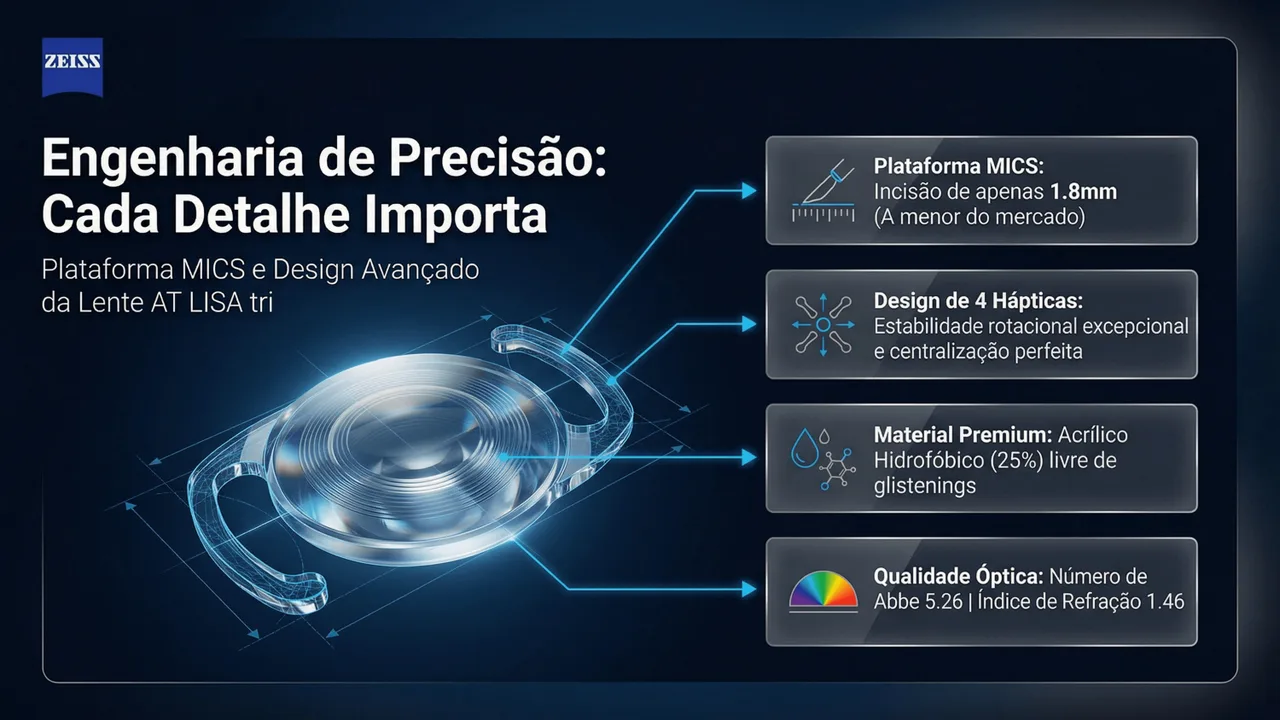 ZEISS

Engenharia de Precisão: Cada Detalhe Importa

Plataforma MICS e Design Avançado da Lente AT LISA tri

Plataforma MICS: Incisão de apenas 1.8mm (A menor do mercado)

Design de 4 Hápticas: Estabilidade rotacional excepcional e centralização perfeita

Material Premium: Acrílico Hidrofóbico (25%) livre de glistenings

Qualidade Óptica: Número de Abbe 5.26 | Índice de Refração 1.46